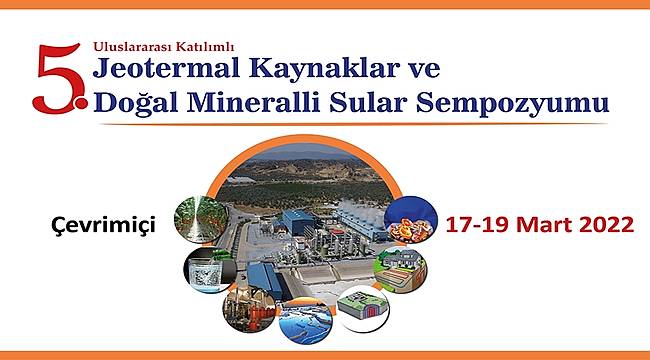 5. Uluslararası Katılımlı
Jeotermal Kaynaklar ve Doğal Mineralli Sular Sempozyumu

Çevrimiçi

17-19 Mart 2022